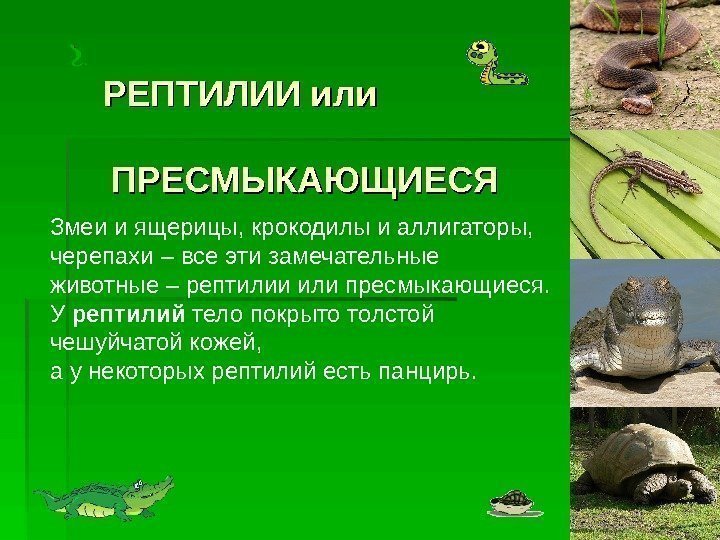 РЕПТИЛИИ или

ПРЕСМЫКАЮЩИЕСЯ

Змеи и ящерицы, крокодилы и аллигаторы, черепахи – все эти замечательные животные – рептилии или пресмыкающиеся. У рептилий тело покрыто толстой чешуйчатой кожей,
а у некоторых рептилий есть панцирь.